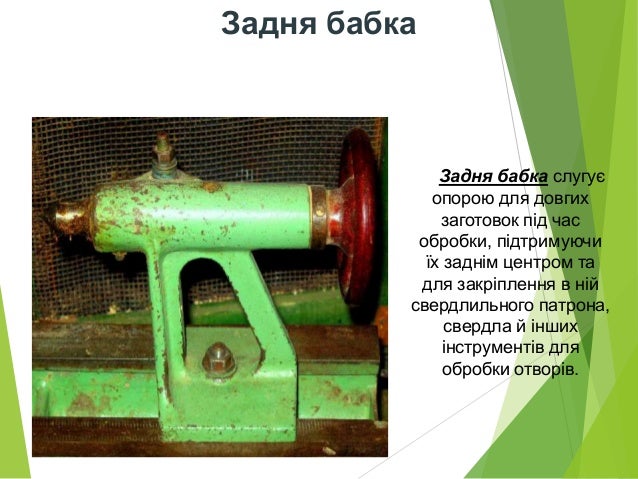 Задня бабка

Задня бабка слугує опорою для довгих заготовок під час обробки, підтримуючи їх заднім центром та для закріплення в ній свердлильного патрона, свердла й інших інструментів для обробки отворів.